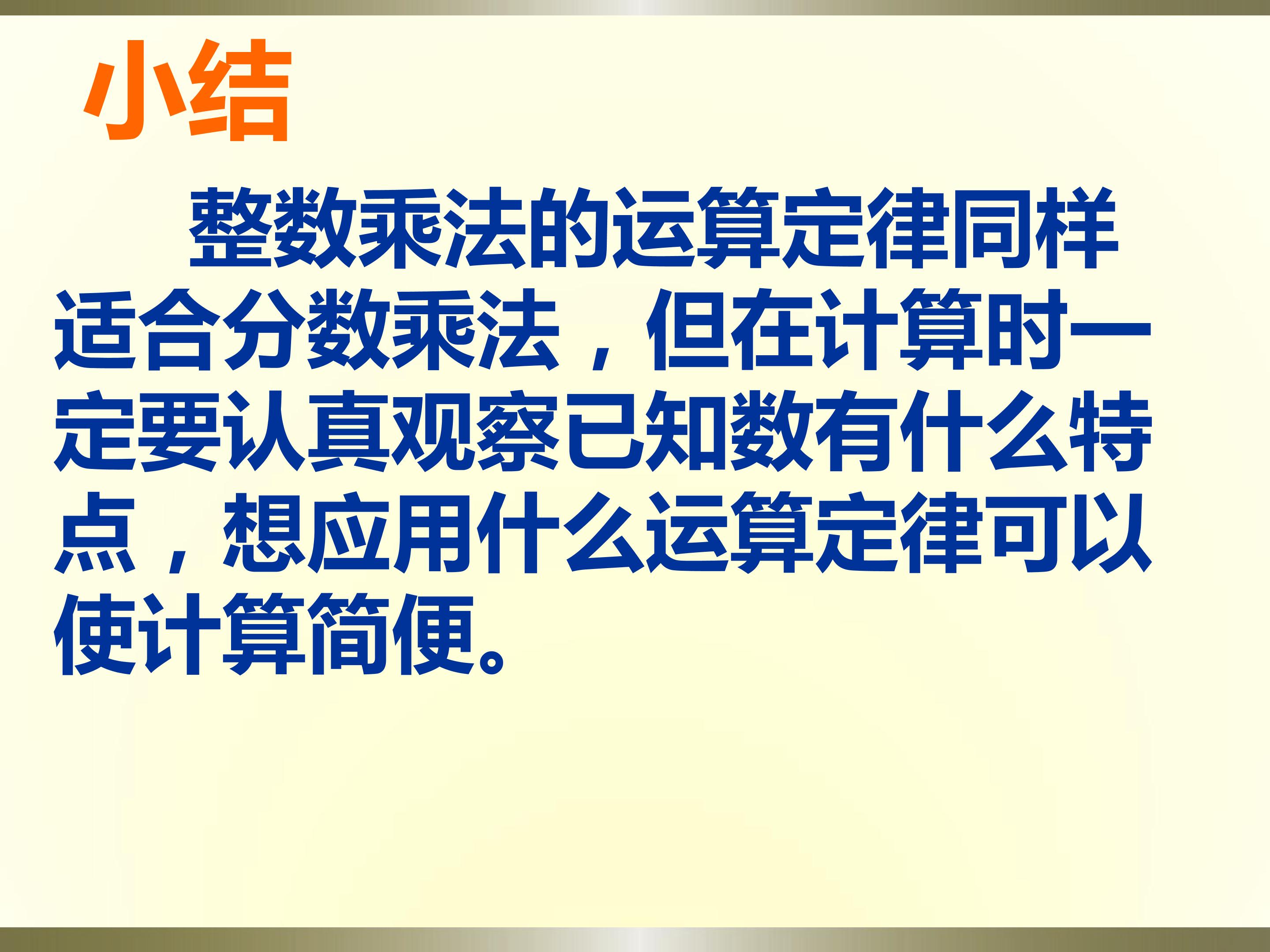 小结

整数乘法的运算定律同样适合分数乘法，但在计算时一定要认真观察已知数有什么特点，想应用什么运算定律可以使计算简便。